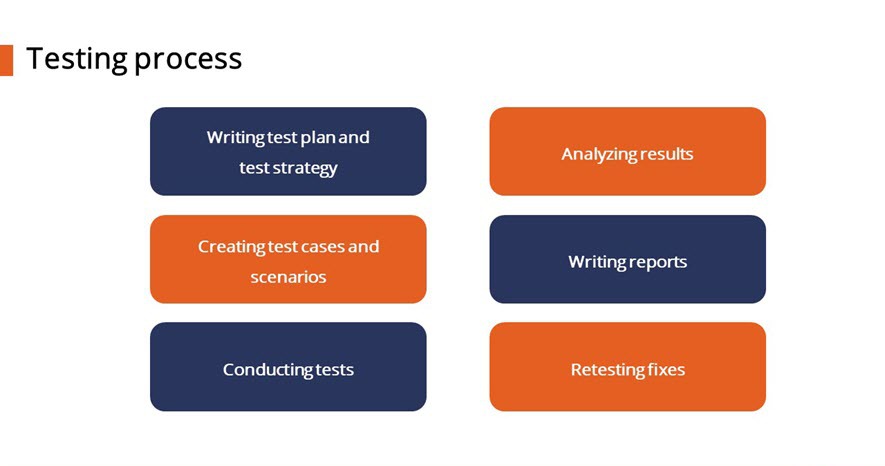 Testing process

Writing test plan and test strategy

Creating test cases and scenarios

Conducting tests

Analyzing results

Writing reports

Retesting fixes